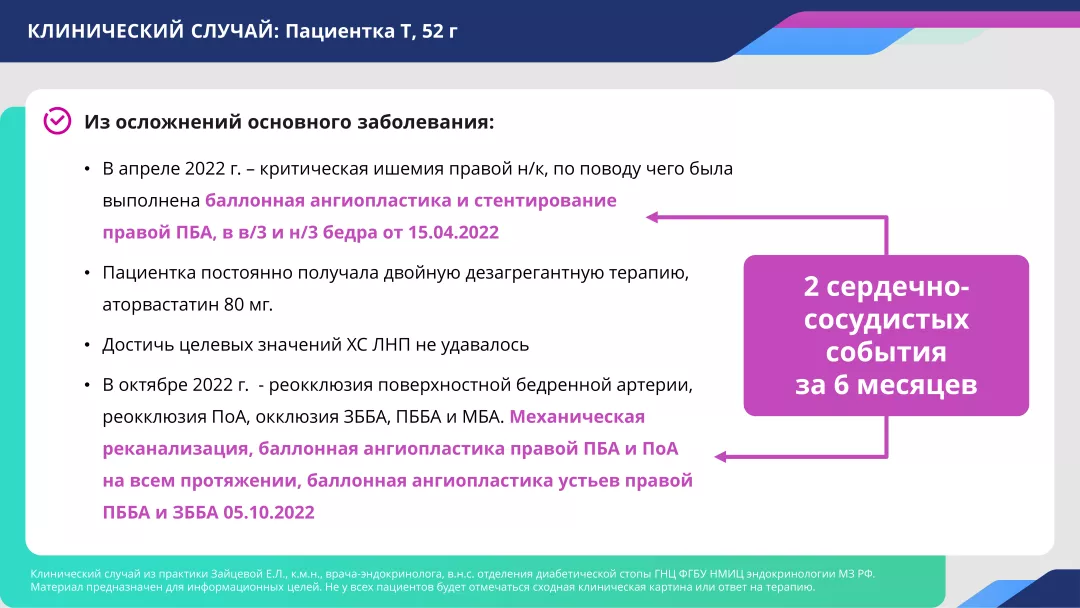 КЛИНИЧЕСКИЙ СЛУЧАЙ: Пациентка Т, 52 г

Из осложнений основного заболевания:

• В апреле 2022 г. – критическая ишемия правой н/к, по поводу чего была выполнена баллонная ангиопластика и стентирование правой ПБА, в в/3 и н/3 бедра от 15.04.2022

• Пациентка постоянно получала двойную дезагрегантную терапию, аторвастатин 80 мг.

• Достичь целевых значений ХС ЛНП не удавалось

• В октябре 2022 г. - реокклюзия поверхностной бедренной артерии, реокклюзия ПоА, окклюзия ЗББА, ПББА и МБА. Механическая реканализация, баллонная ангиопластика правой ПБА и ПоА на всем протяжении, баллонная ангиопластика устьев правой ПББА и ЗББА 05.10.2022

2 сердечно-сосудистых события за 6 месяцев

Клинический случай из практики Зайцевой Е.Л., к.м.н., врача-эндокринолога, в.н.с. отделения диабетической стопы ГНЦ ФГБУ НМИЦ эндокринологии МЗ РФ. Материал предназначен для информационных целей. Не у всех пациентов будет отмечаться сходная клиническая картина или ответ на терапию.